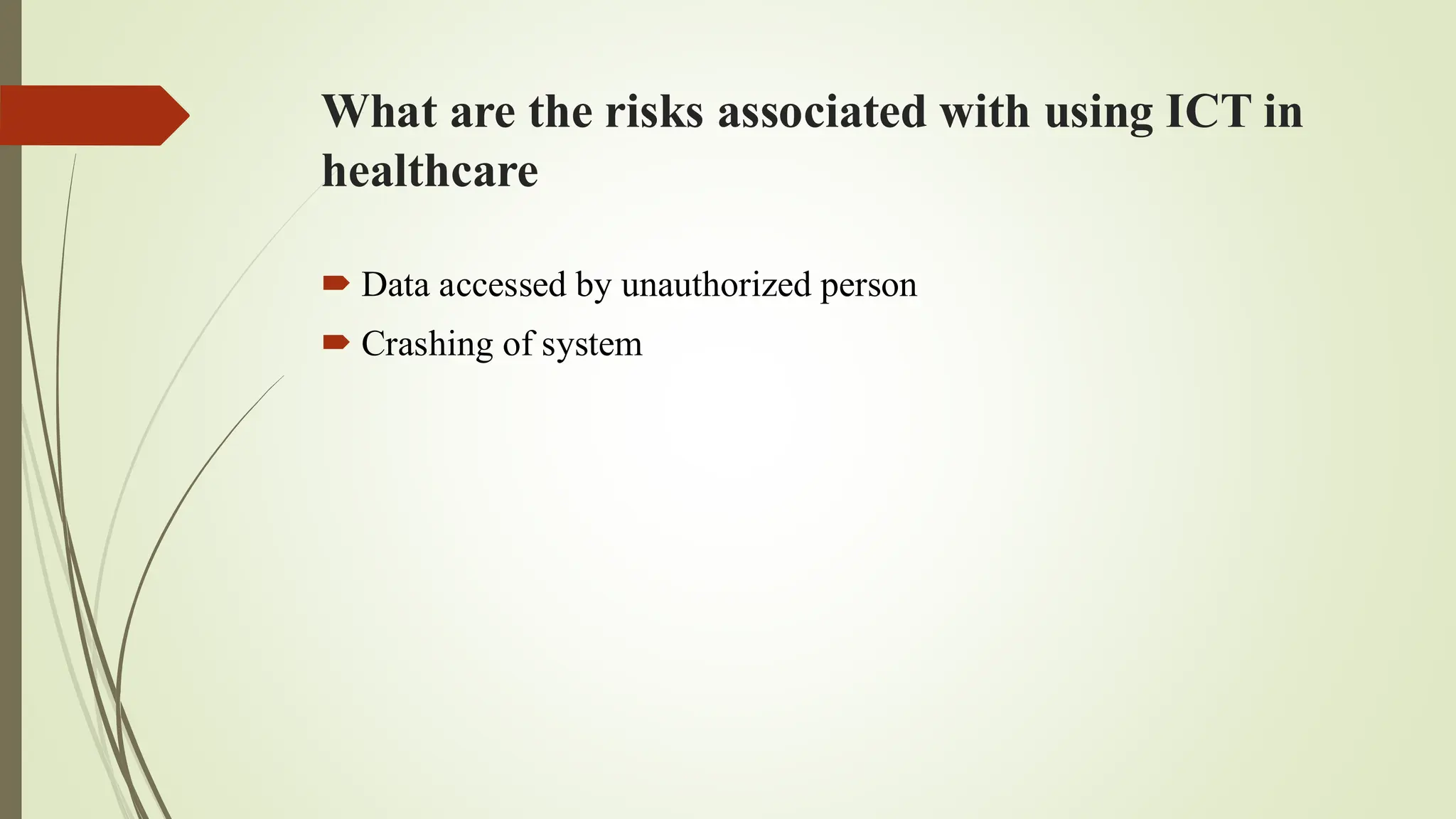 What are the risks associated with using ICT in healthcare

Data accessed by unauthorized person

Crashing of system